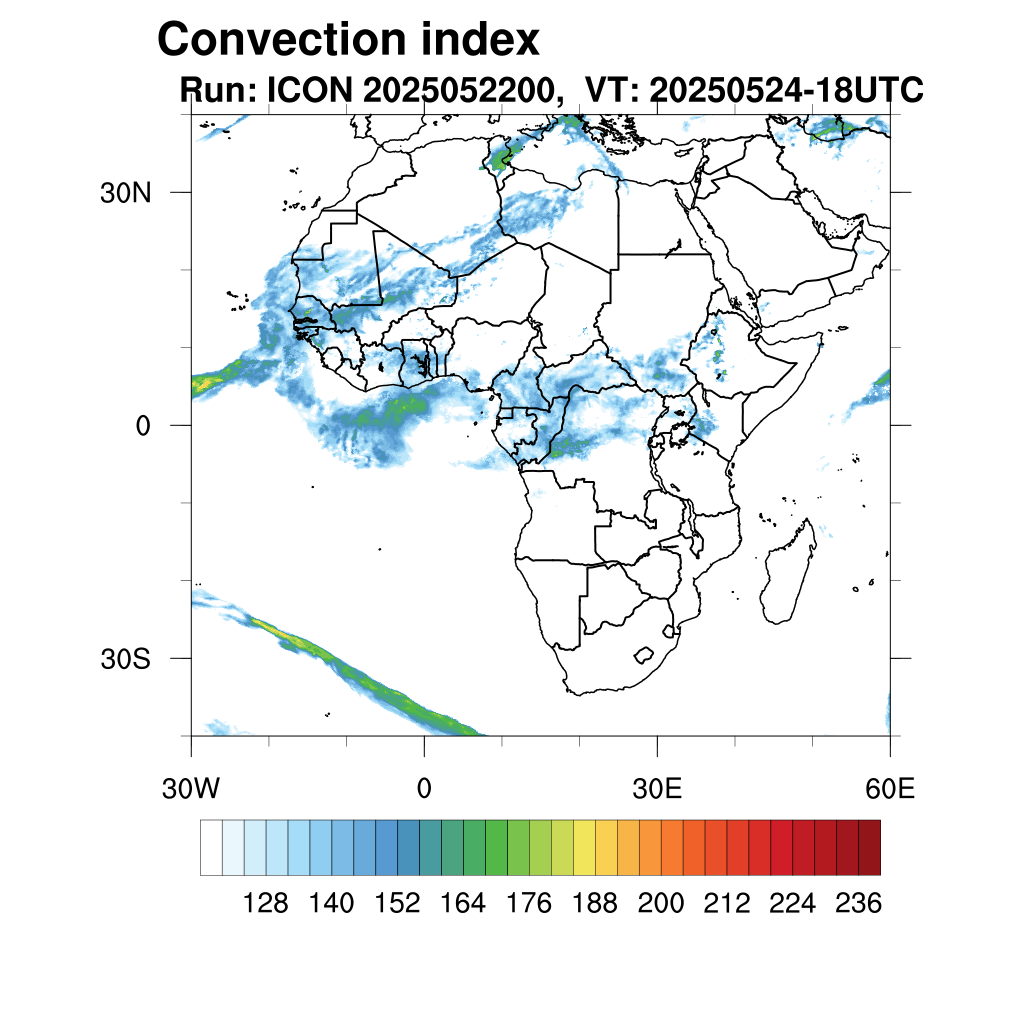 Convection index
Run: ICON 2025052200, VT: 20250524-18UTC

30N
0
30S

30W
0
30E
60E

128 140 152 164 176 188 200 212 224 236